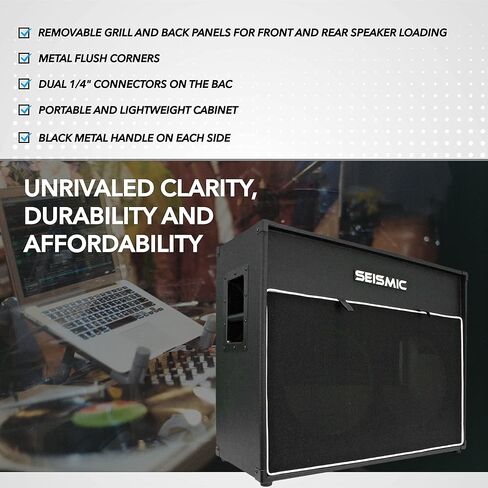 REMOVABLE GRILL AND BACK PANELS FOR FRONT AND REAR SPEAKER LOADING

METAL FLUSH CORNERS

DUAL 1/4" CONNECTORS ON THE BAC

PORTABLE AND LIGHTWEIGHT CABINET

BLACK METAL HANDLE ON EACH SIDE

UNRIVALED CLARITY, DURABILITY AND AFFORDABILITY

SEISMIC